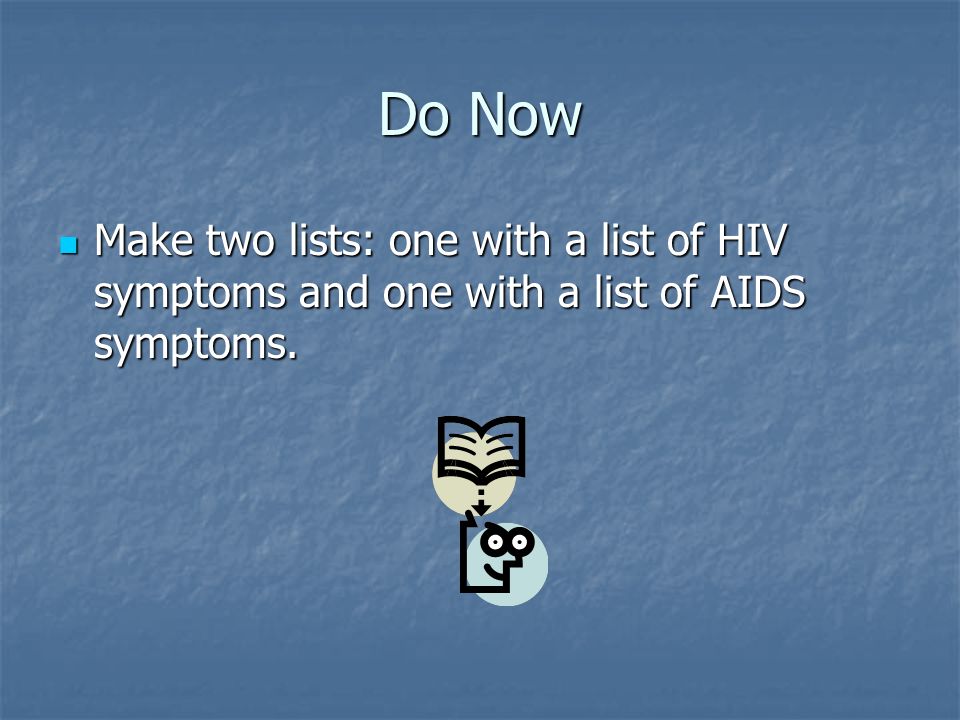 Do Now

Make two lists: one with a list of HIV symptoms and one with a list of AIDS symptoms.